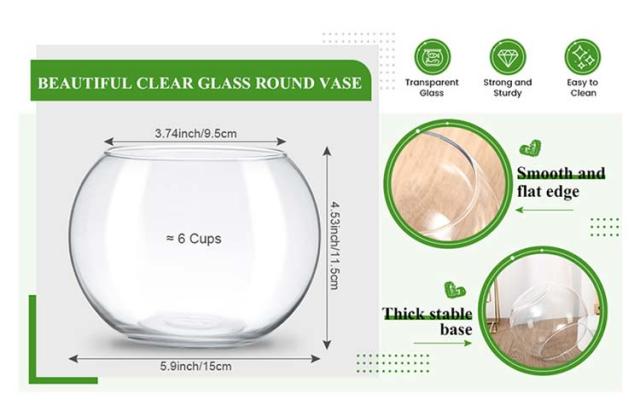 BEAUTIFUL CLEAR GLASS ROUND VASE

Transparent Glass

Strong and Sturdy

Easy to Clean

3.74inch/9.5cm

≈ 6 Cups

4.53inch/11.5cm

5.9inch/15cm

Smooth and flat edge

Thick stable base